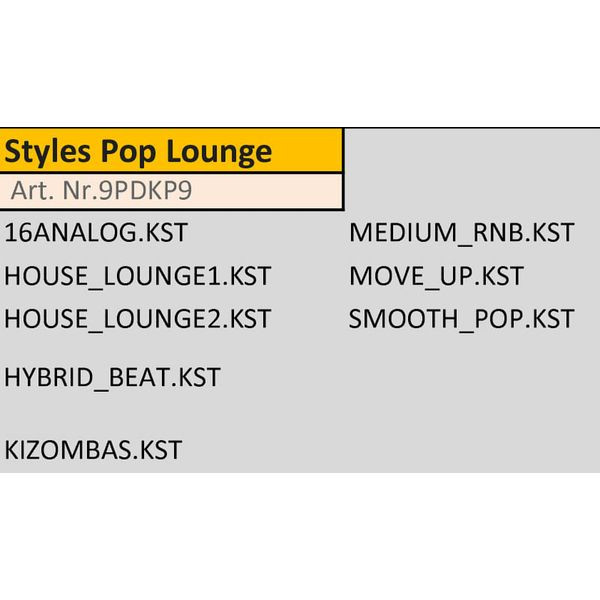 Styles Pop Lounge

Art. Nr.9PDKP9

16ANALOG.KST

HOUSE_LOUNGE1.KST

HOUSE_LOUNGE2.KST

HYBRID_BEAT.KST

KIZOMBAS.KST

MEDIUM_RNB.KST

MOVE_UP.KST

SMOOTH_POP.KST